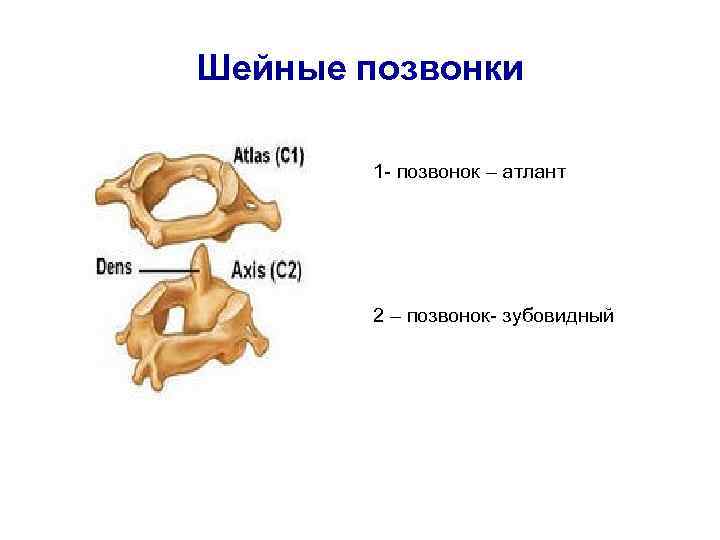 Шейные позвонки

Atlas (C1)

Dens

Axis (C2)

1- позвонок – атлант

2 – позвонок- зубовидный